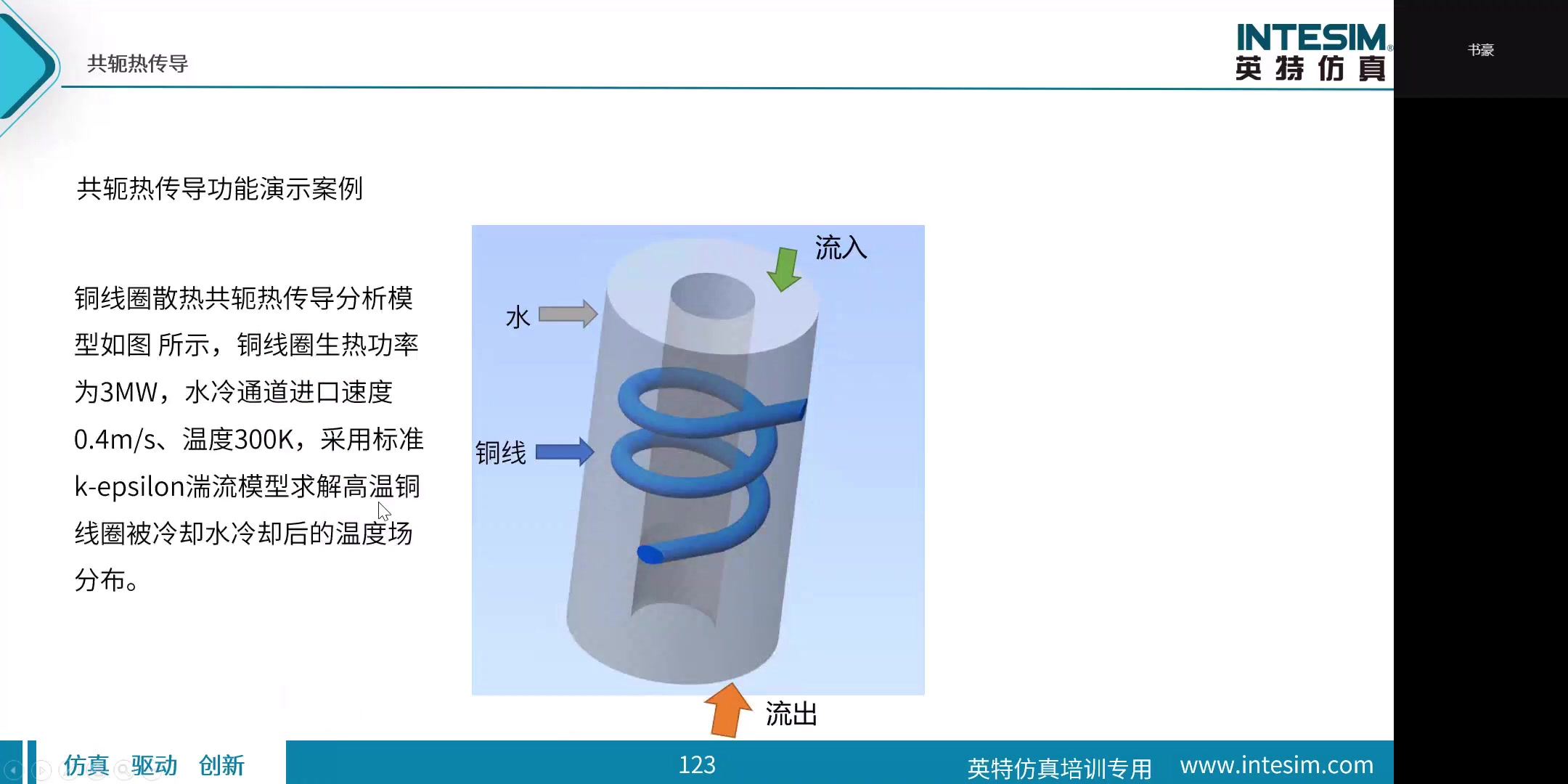 共轭热传导

INTESIM
英特仿真

书豪

共轭热传导功能演示案例

铜线圈散热共轭热传导分析模型如图 所示，铜线圈生热功率为3MW，水冷通道进口速度0.4m/s、温度300K，采用标准k-epsilon湍流模型求解高温铜线圈被冷却水冷却后的温度场分布。

流入

水

铜线

流出

仿真 驱动 创新

123

英特仿真培训专用 www.intesim.com